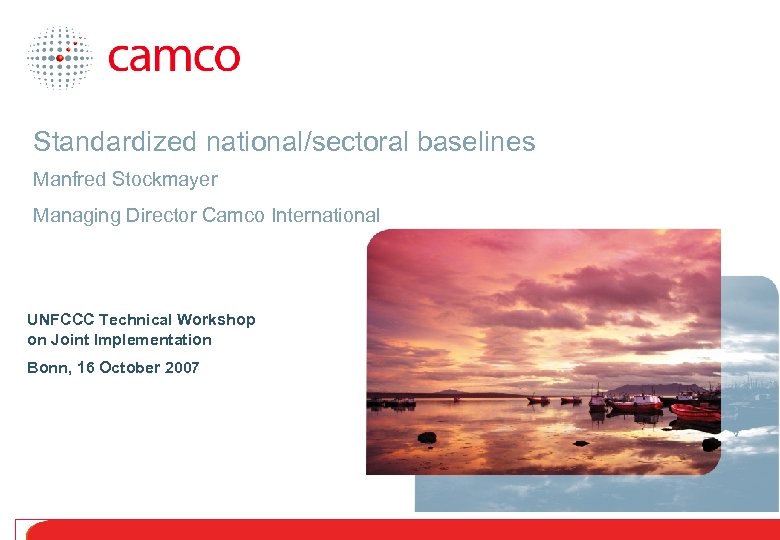 camco

Standardized national/sectoral baselines

Manfred Stockmayer

Managing Director Camco International

UNFCCC Technical Workshop on Joint Implementation

Bonn, 16 October 2007